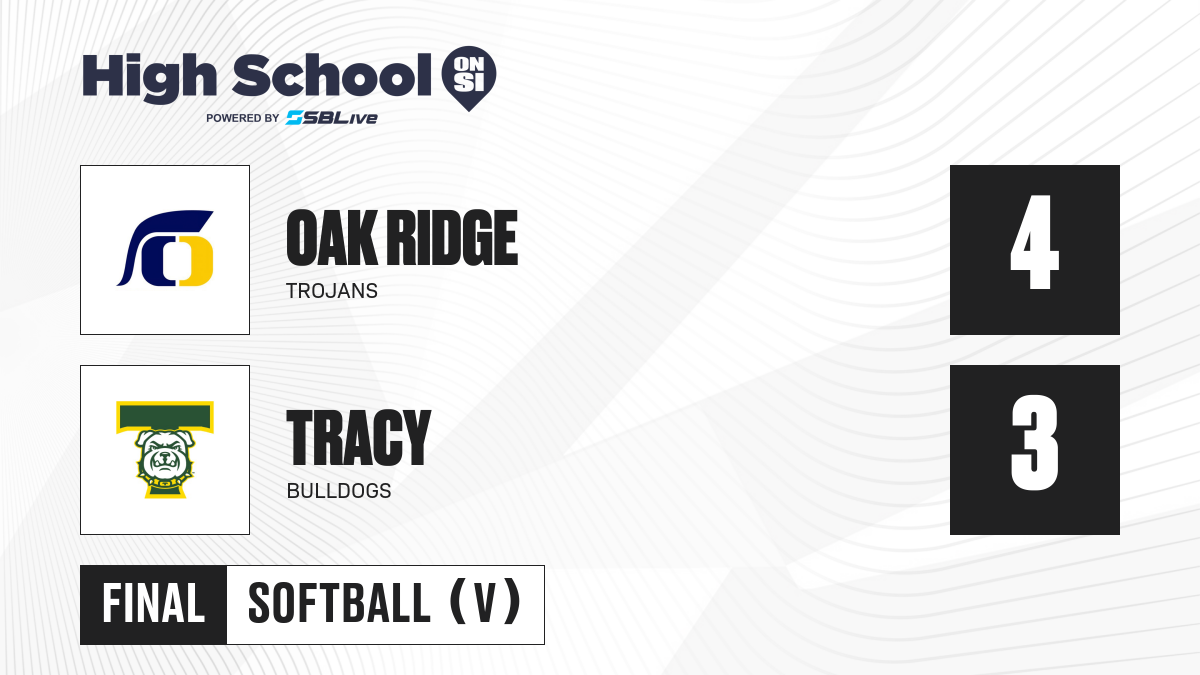 High School ON SI
POWERED BY SBLive

OAK RIDGE
TROJANS

4

TRACY
BULLDOGS

3

FINAL SOFTBALL (V)